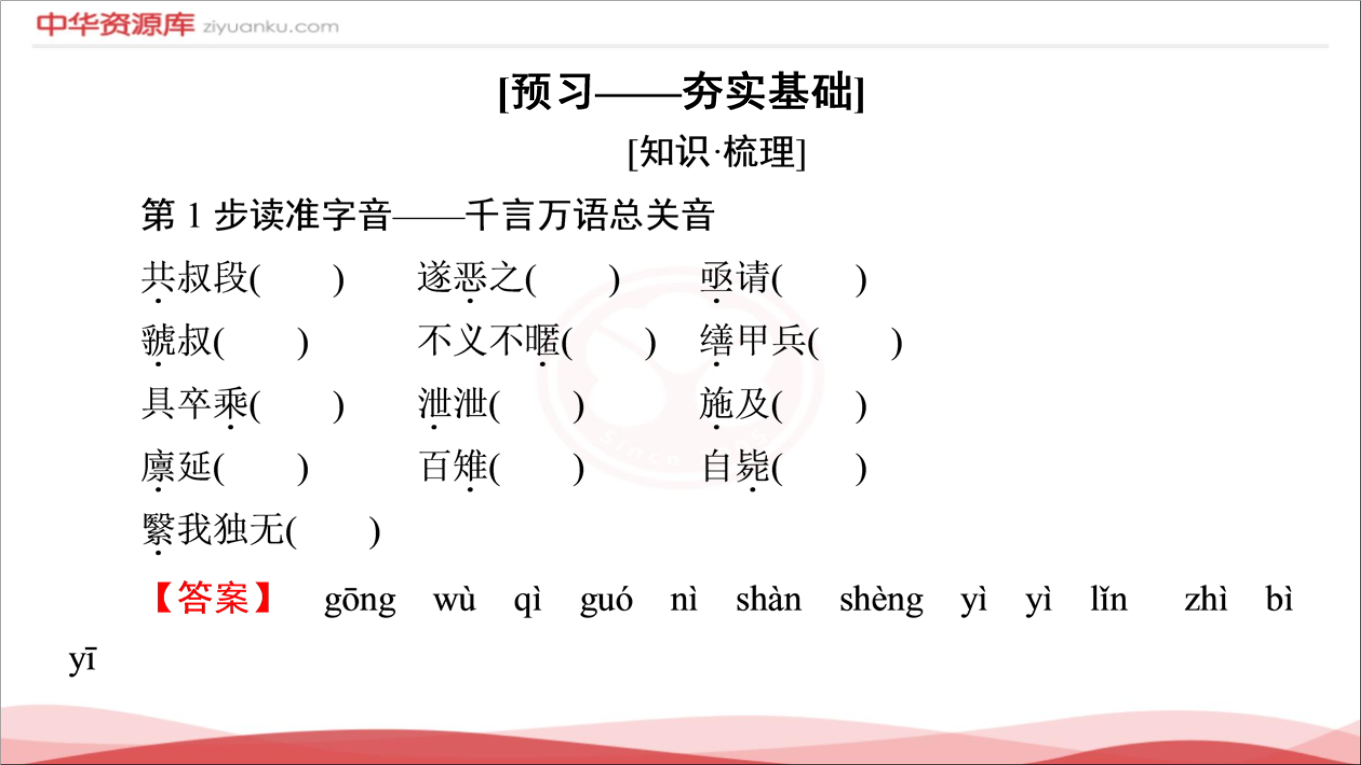 中华资源库 ziyuanku.com

[预习——夯实基础]

[知识·梳理]

第 1 步读准字音——千言万语总关音

共叔段(　　)　遂恶之(　　)　亟请(　　)

虢叔(　　)　不义不暱(　　)　缮甲兵(　　)

具卒乘(　　)　泄泄(　　)　施及(　　)

廪延(　　)　百雉(　　)　自毙(　　)

繄我独无(　　)

【答案】　gōng　wù　qì　guó　nì　shàn　shèng　yì　yì　lǐn　zhì　bì　yī